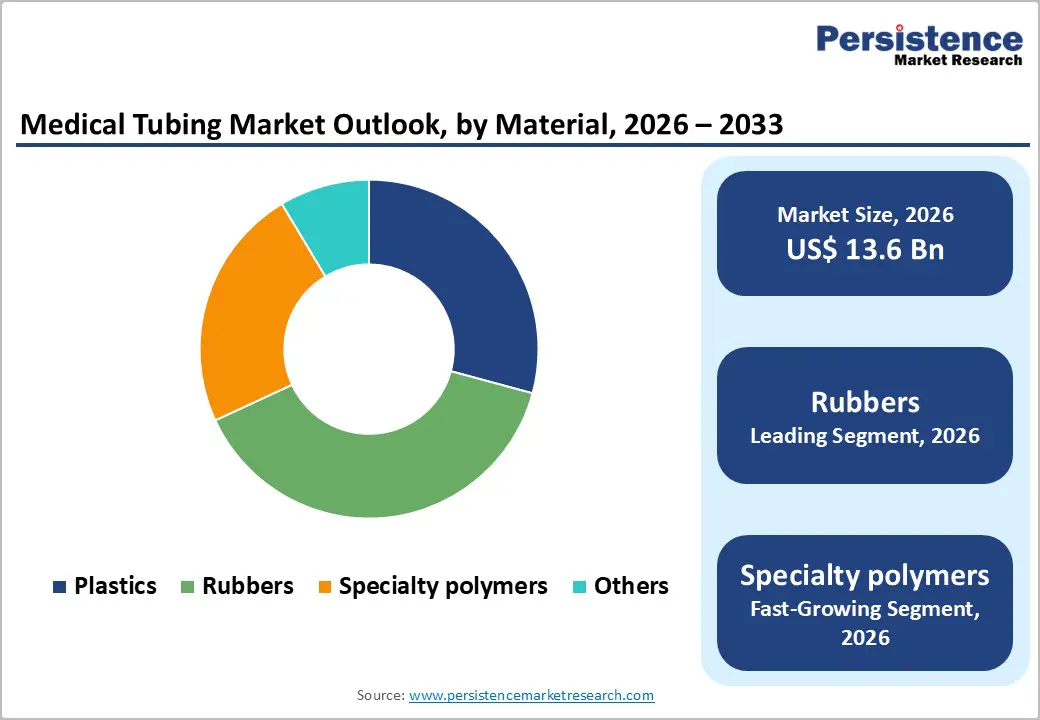 Persistence
Market Research

Medical Tubing Market Outlook, by Material, 2026 – 2033

Plastics Rubbers Specialty polymers Others

Market Size, 2026
US$ 13.6 Bn

Rubbers
Leading Segment, 2026

Specialty polymers
Fast-Growing Segment, 2026

Source: www.persistencemarketresearch.com